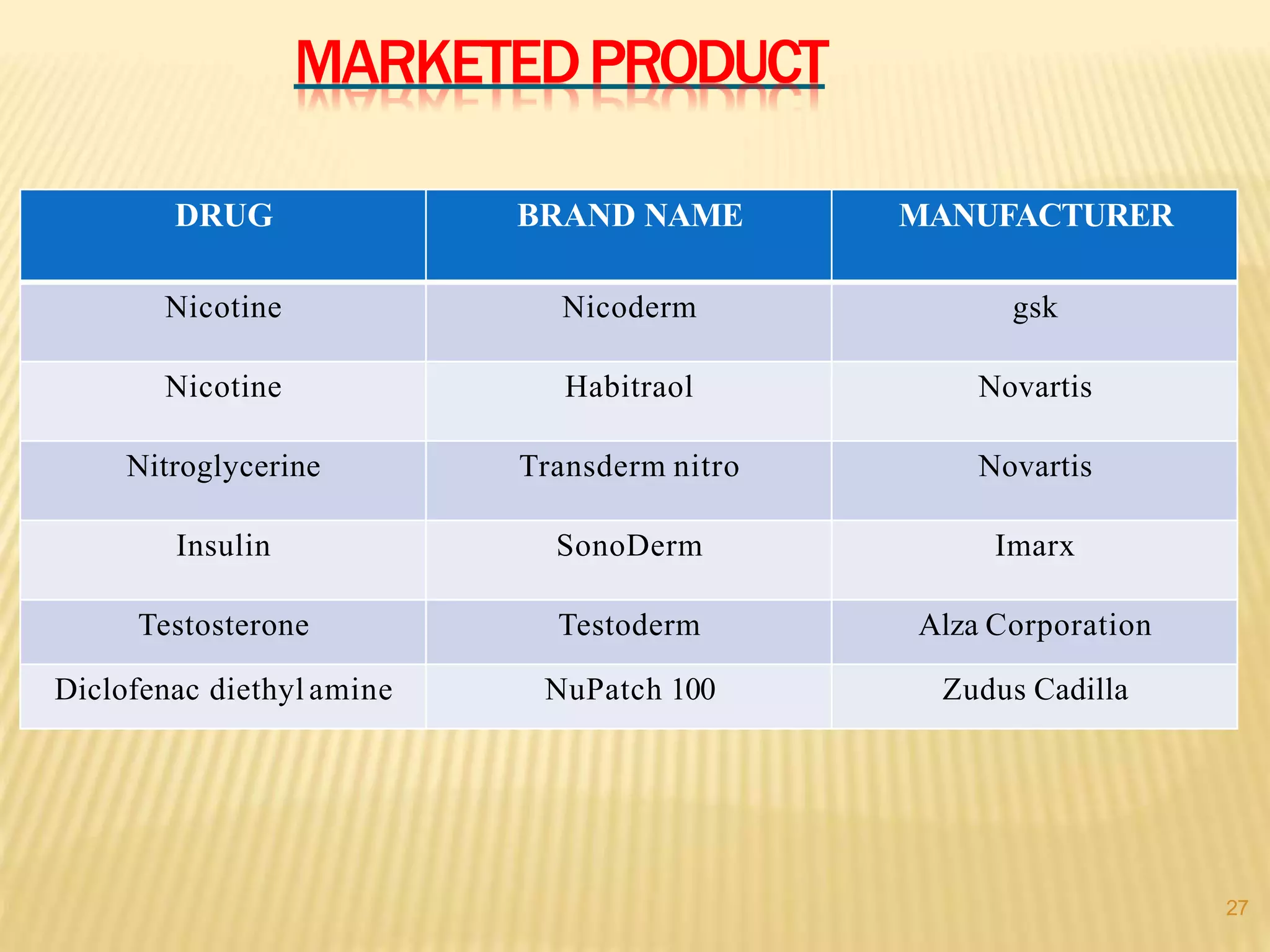 MARKETED PRODUCT

| DRUG | BRAND NAME | MANUFACTURER |
|---|---|---|
| Nicotine | Nicoderm | gsk |
| Nicotine | Habitraol | Novartis |
| Nitroglycerine | Transderm nitro | Novartis |
| Insulin | SonoDerm | Imarx |
| Testosterone | Testoderm | Alza Corporation |
| Diclofenac diethyl amine | NuPatch 100 | Zudus Cadilla |

27